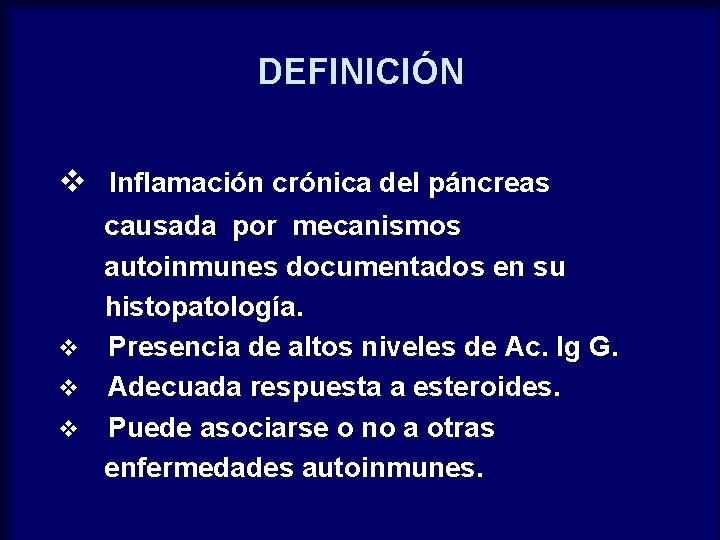 DEFINICIÓN

❖ Inflamación crónica del páncreas causada por mecanismos autoinmunes documentados en su histopatología.

❖ Presencia de altos niveles de Ac. Ig G.

❖ Adecuada respuesta a esteroides.

❖ Puede asociarse o no a otras enfermedades autoinmunes.